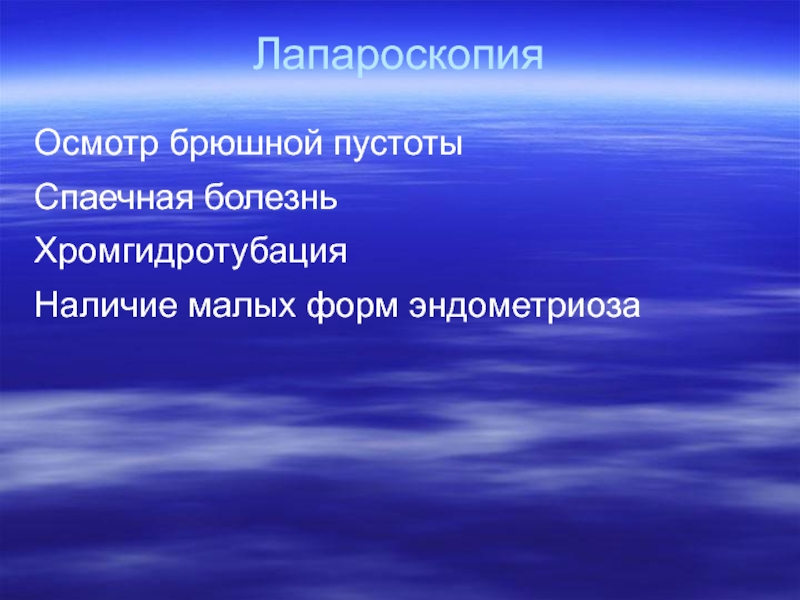 Лапароскопия

Осмотр брюшной пустоты

Спаечная болезнь

Хромгидротубация

Наличие малых форм эндометриоза